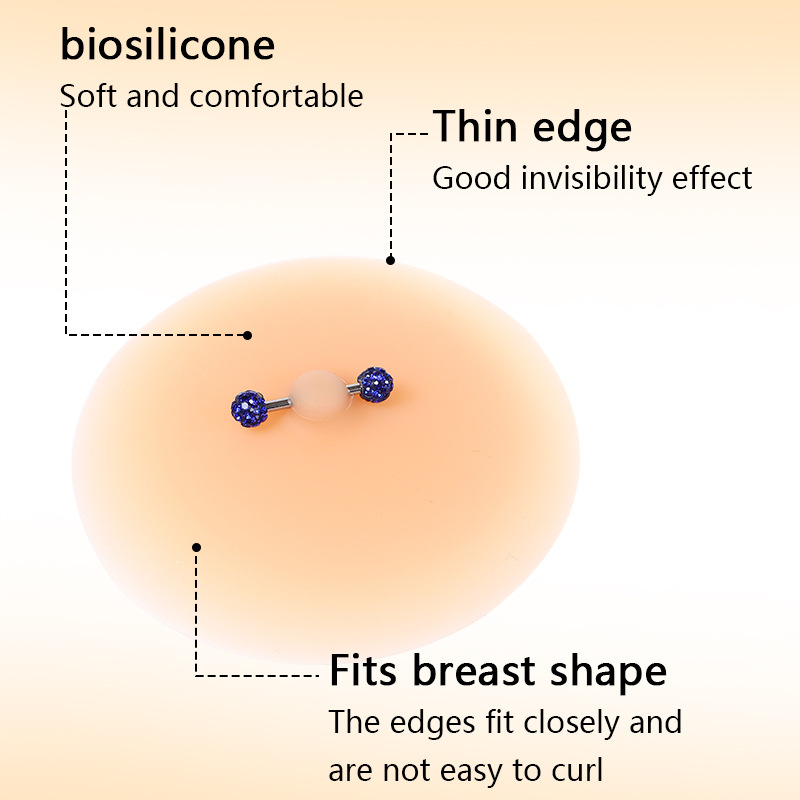 biosilicone
Soft and comfortable

Thin edge
Good invisibility effect

Fits breast shape
The edges fit closely and are not easy to curl